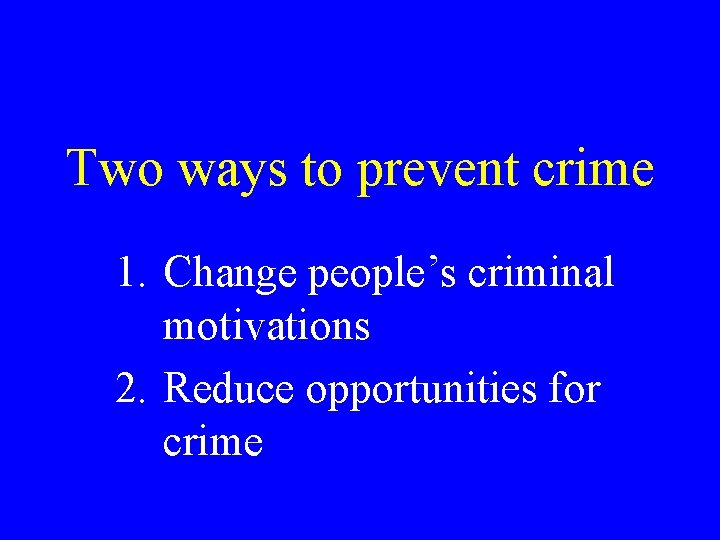 Two ways to prevent crime

1. Change people’s criminal motivations
2. Reduce opportunities for crime